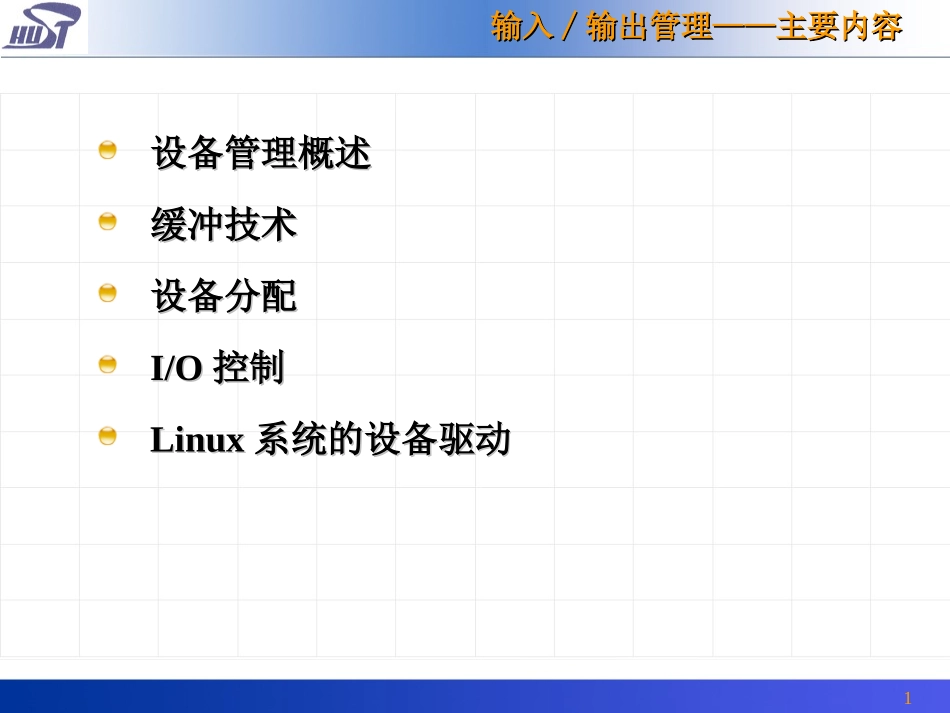 HUST

输入／输出管理——主要内容

设备管理概述

缓冲技术

设备分配

I/O 控制

Linux 系统的设备驱动

1